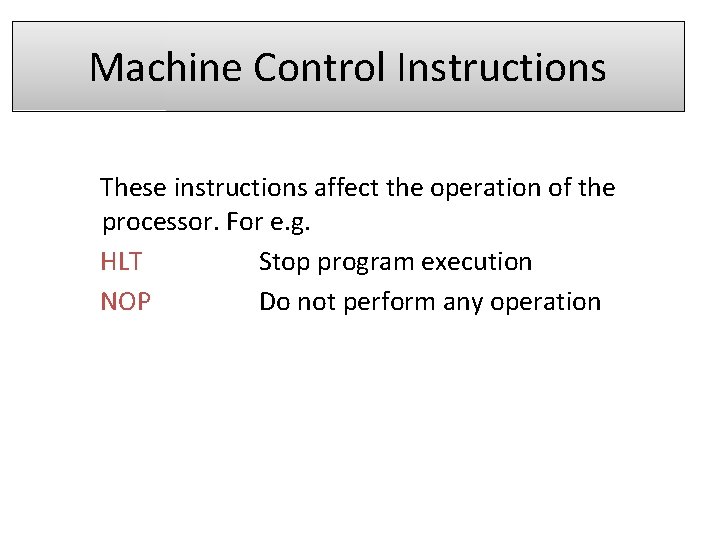 Machine Control Instructions

These instructions affect the operation of the processor. For e.g.

HLT Stop program execution

NOP Do not perform any operation